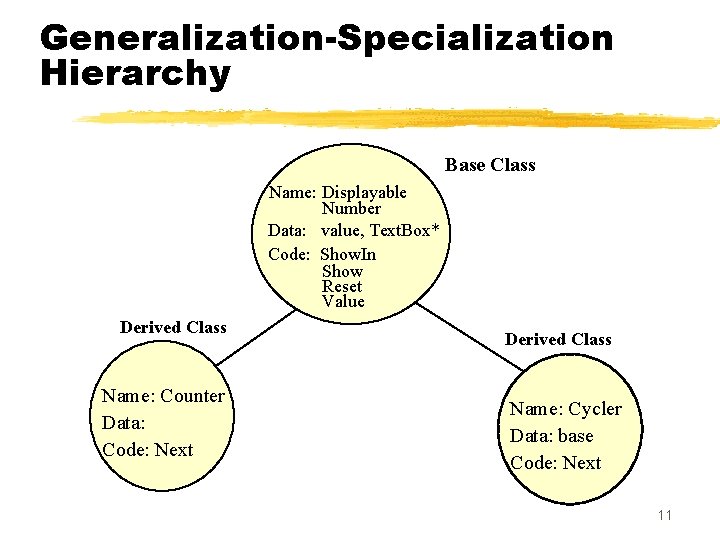 Generalization-Specialization Hierarchy

Base Class

Name: Displayable Number
Data: value, TextBox*
Code: ShowIn
Show
Reset
Value

Derived Class

Name: Counter
Data:
Code: Next

Derived Class

Name: Cycler
Data: base
Code: Next

11